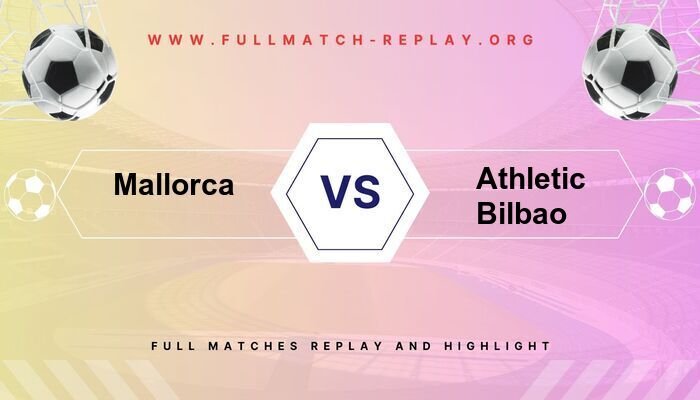 WWW.FULLMATCH-REPLAY.ORG

Mallorca

VS

Athletic Bilbao

FULL MATCHES REPLAY AND HIGHLIGHT